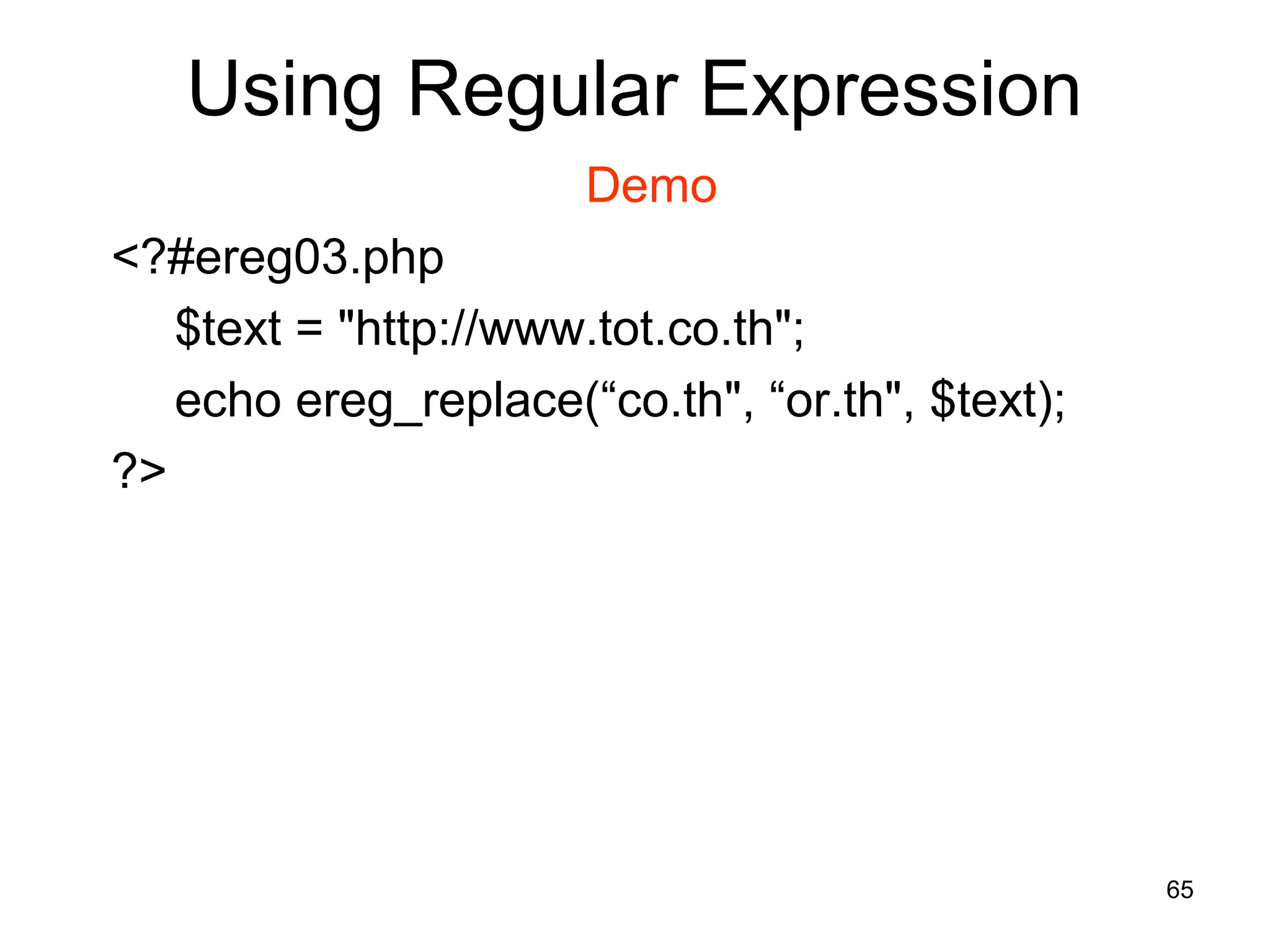 Using Regular Expression

Demo

<?#ereg03.php
$text = "http://www.tot.co.th";
echo ereg_replace(“co.th", “or.th", $text);
?>

65